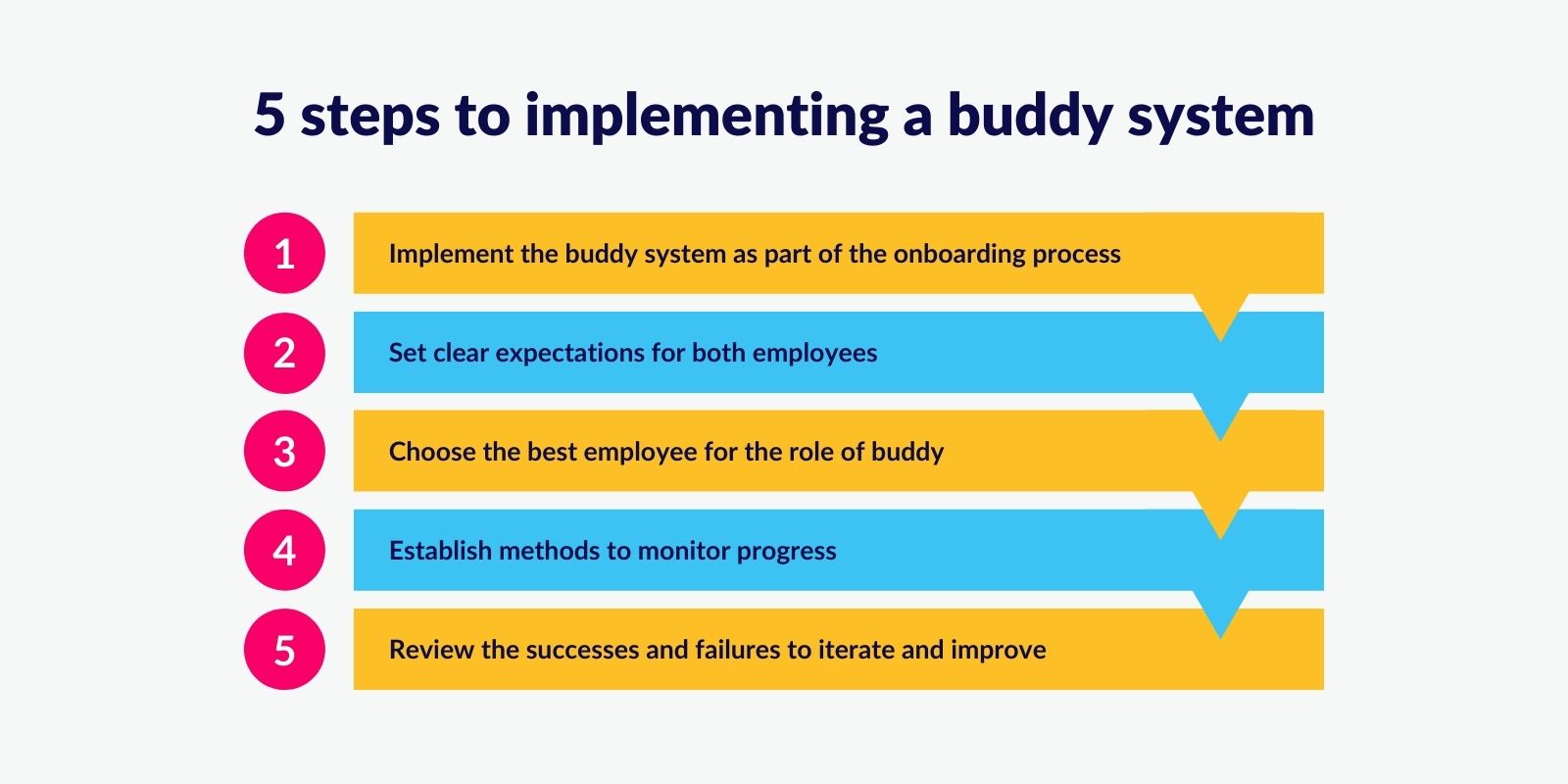 5 steps to implementing a buddy system

1 Implement the buddy system as part of the onboarding process

2 Set clear expectations for both employees

3 Choose the best employee for the role of buddy

4 Establish methods to monitor progress

5 Review the successes and failures to iterate and improve